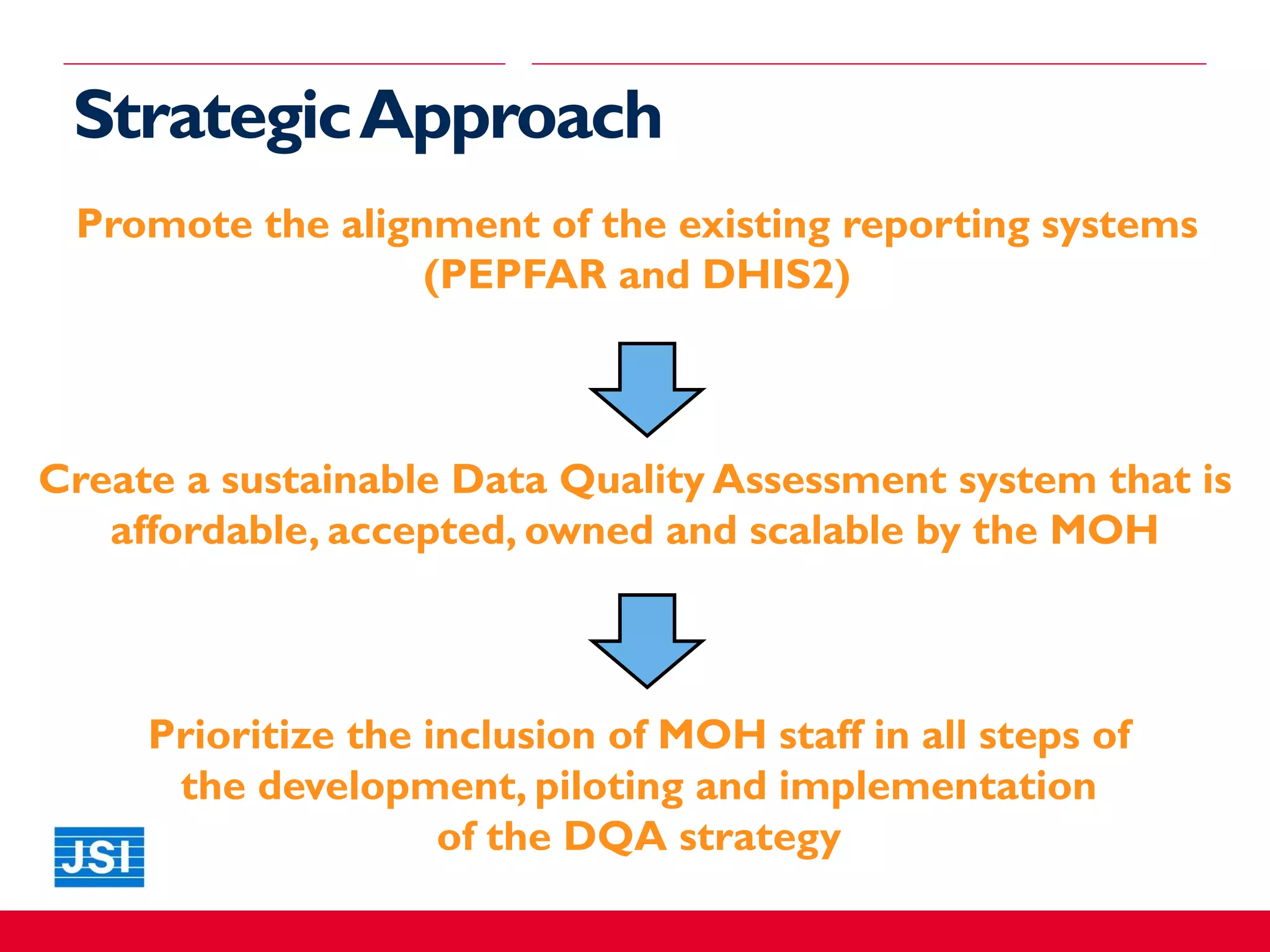 Strategic Approach

Promote the alignment of the existing reporting systems (PEPFAR and DHIS2)

Create a sustainable Data Quality Assessment system that is affordable, accepted, owned and scalable by the MOH

Prioritize the inclusion of MOH staff in all steps of the development, piloting and implementation of the DQA strategy

JSI